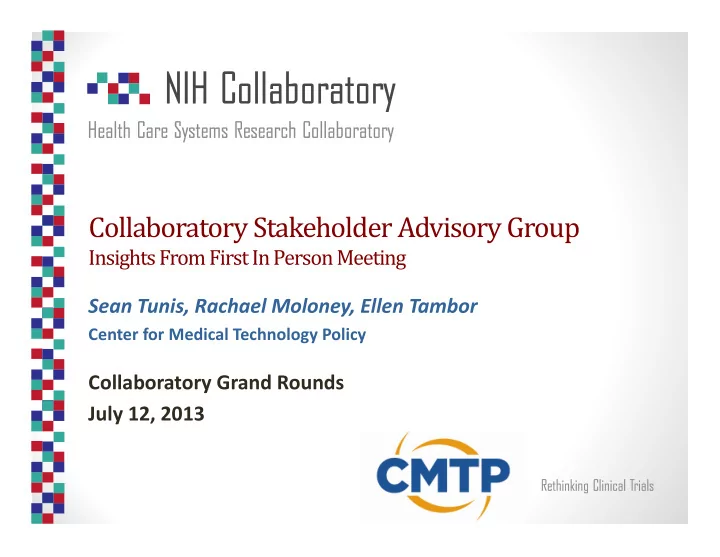 NIH Collaboratory
Health Care Systems Research Collaboratory

Collaboratory Stakeholder Advisory Group
Insights From First In Person Meeting

Sean Tunis, Rachael Moloney, Ellen Tambor
Center for Medical Technology Policy

Collaboratory Grand Rounds
July 12, 2013

CMTP

Rethinking Clinical Trials